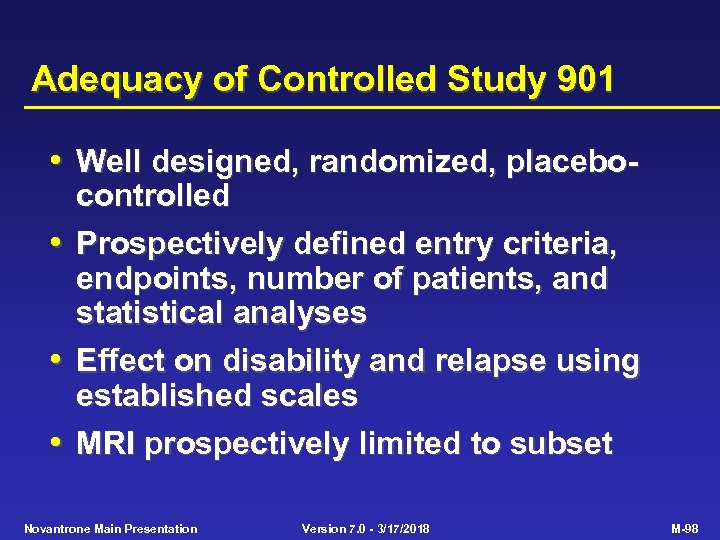 Adequacy of Controlled Study 901

• Well designed, randomized, placebo-controlled

• Prospectively defined entry criteria, endpoints, number of patients, and statistical analyses

• Effect on disability and relapse using established scales

• MRI prospectively limited to subset

Novantrone Main Presentation Version 7.0 - 3/17/2018 M-98